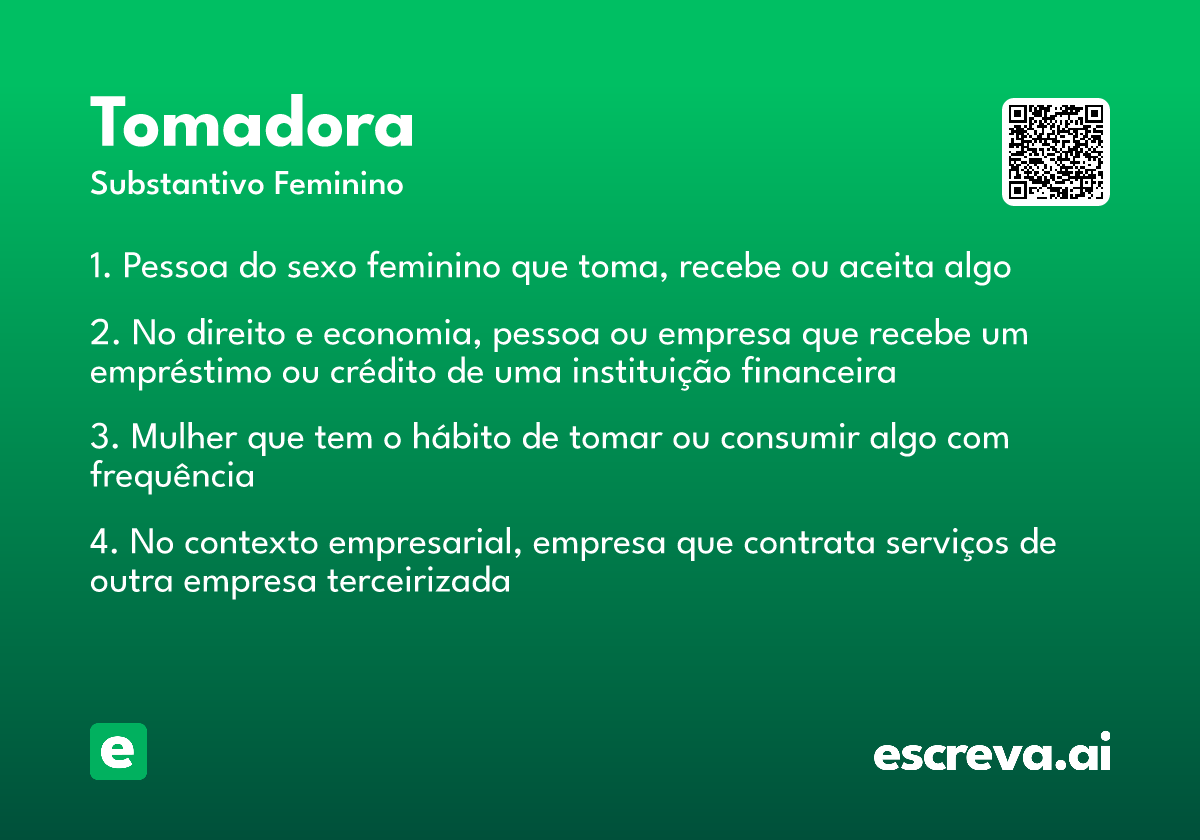 Tomadora

Substantivo Feminino

1. Pessoa do sexo feminino que toma, recebe ou aceita algo

2. No direito e economia, pessoa ou empresa que recebe um empréstimo ou crédito de uma instituição financeira

3. Mulher que tem o hábito de tomar ou consumir algo com frequência

4. No contexto empresarial, empresa que contrata serviços de outra empresa terceirizada

e

escreva.ai